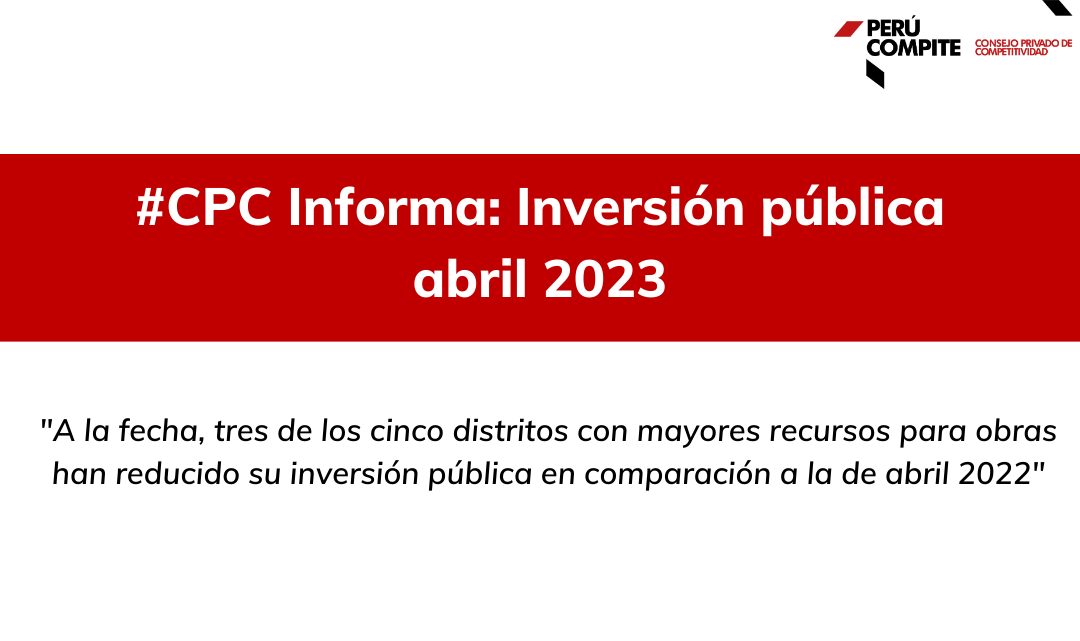 PERÚ COMPITE CONSEJO PRIVADO DE COMPETITIVIDAD

#CPC Informa: Inversión pública abril 2023

"A la fecha, tres de los cinco distritos con mayores recursos para obras han reducido su inversión pública en comparación a la de abril 2022"